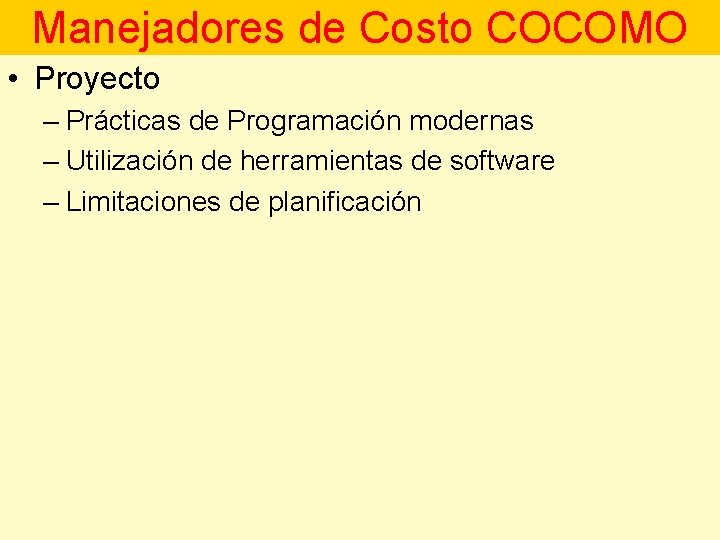 Manejadores de Costo COCOMO

• Proyecto
– Prácticas de Programación modernas
– Utilización de herramientas de software
– Limitaciones de planificación